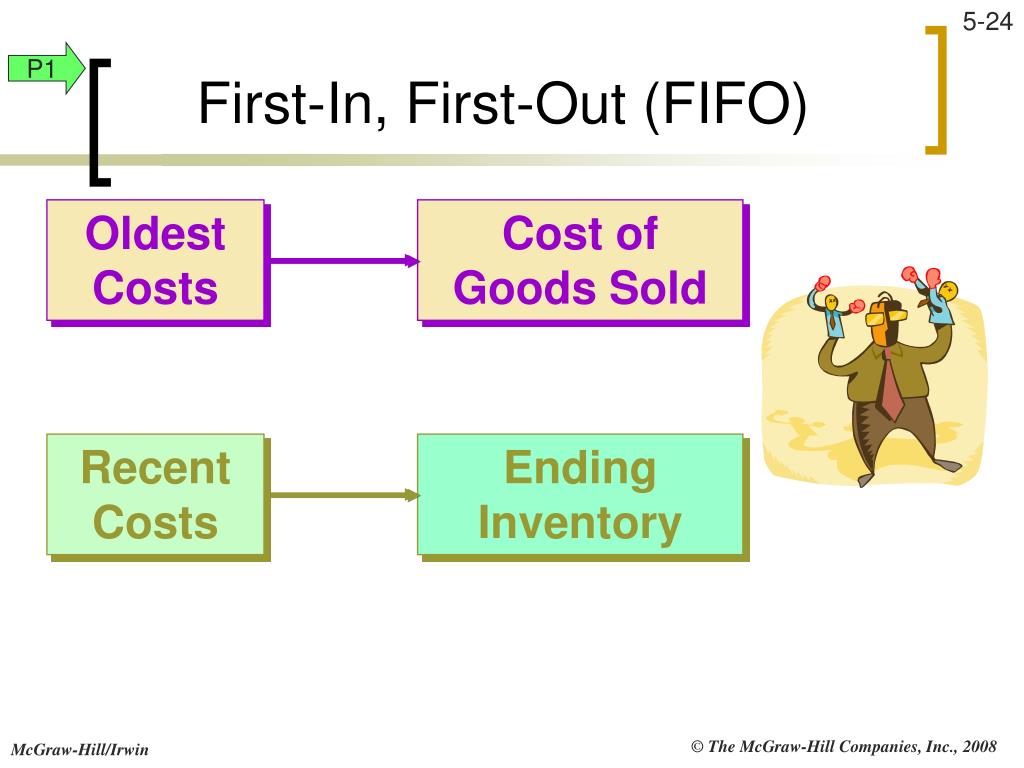 5-24

P1

First-In, First-Out (FIFO)

Oldest Costs

Cost of Goods Sold

Recent Costs

Ending Inventory

McGraw-Hill/Irwin

© The McGraw-Hill Companies, Inc., 2008